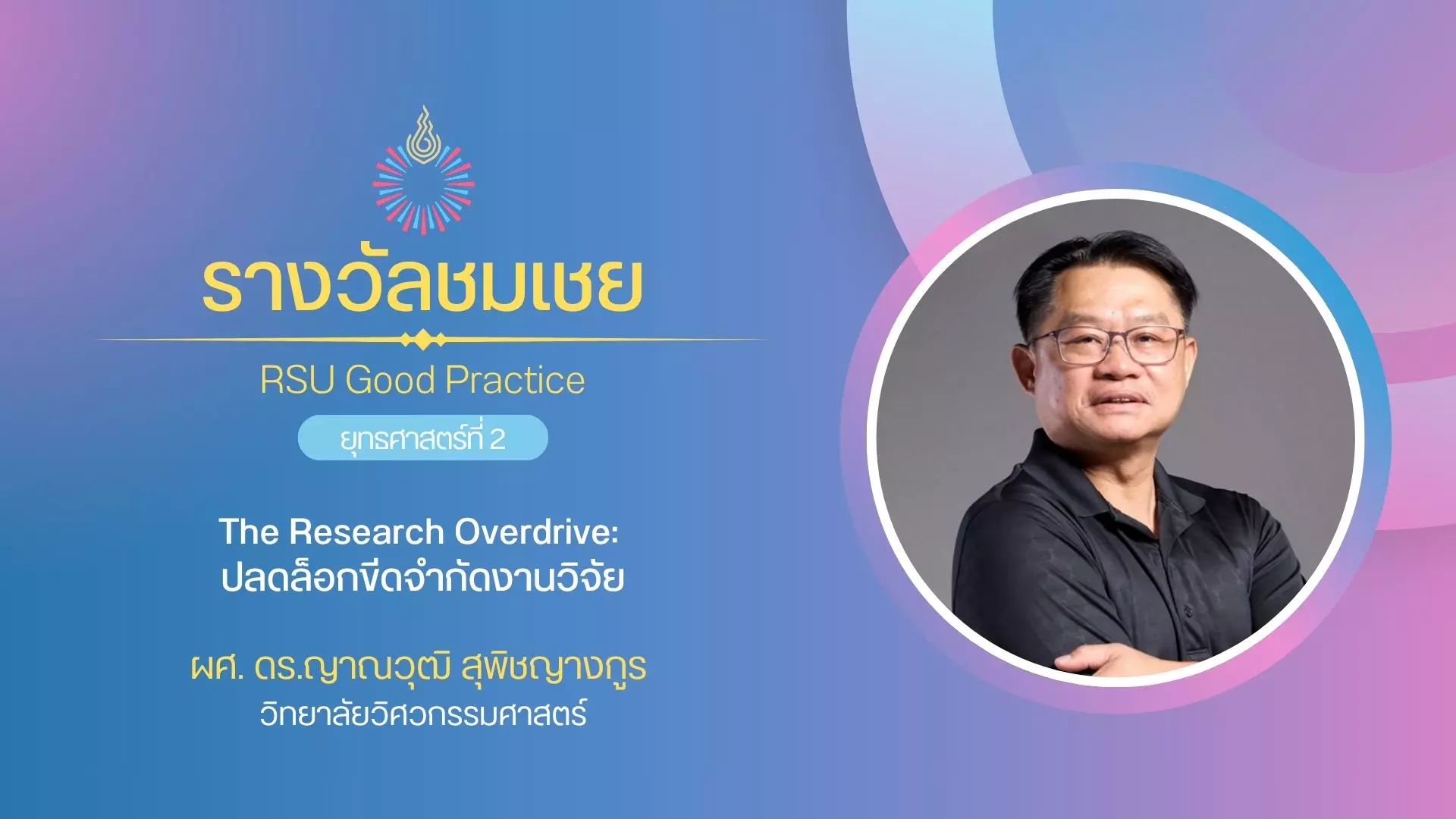 รางวัลชมเชย

RSU Good Practice

ยุทธศาสตร์ที่ 2

The Research Overdrive:
ปลดล็อกขีดจำกัดงานวิจัย

ผศ. ดร.ญาณวุฒิ สุพิชญางกูร
วิทยาลัยวิศวกรรมศาสตร์